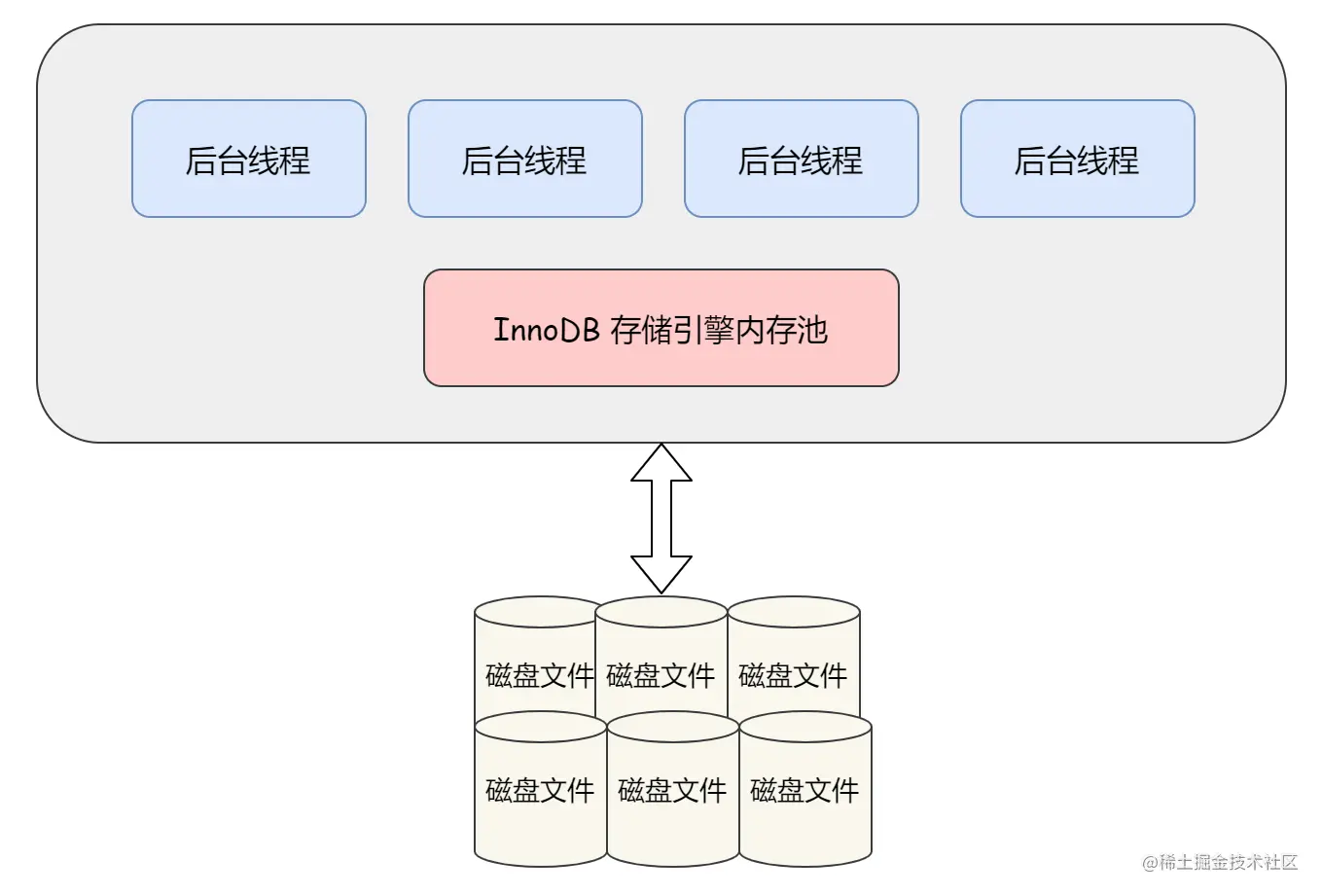 后台线程

后台线程

后台线程

后台线程

InnoDB 存储引擎内存池

磁盘文件

磁盘文件

磁盘文件

磁盘文件

磁盘文件

磁盘文件

@稀土掘金技术社区